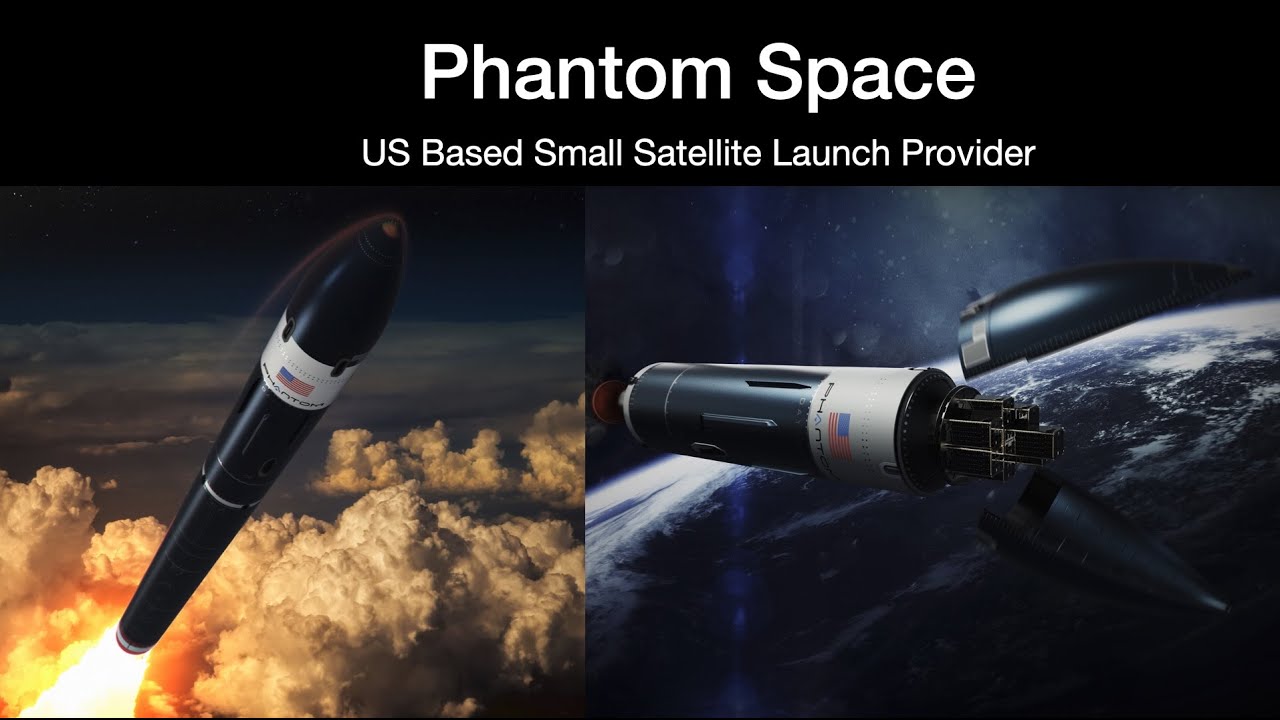 Phantom Space

US Based Small Satellite Launch Provider

PHANTOM

PHANTOM